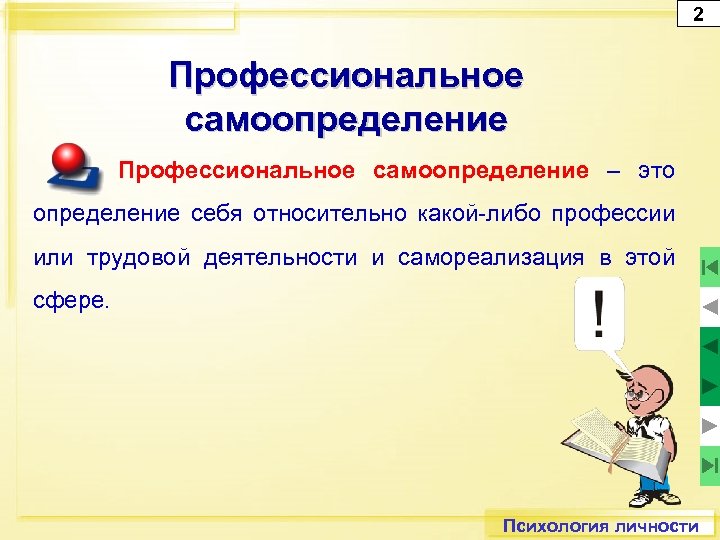 2

Профессиональное самоопределение

Профессиональное самоопределение – это определение себя относительно какой-либо профессии или трудовой деятельности и самореализация в этой сфере.

!

Психология личности